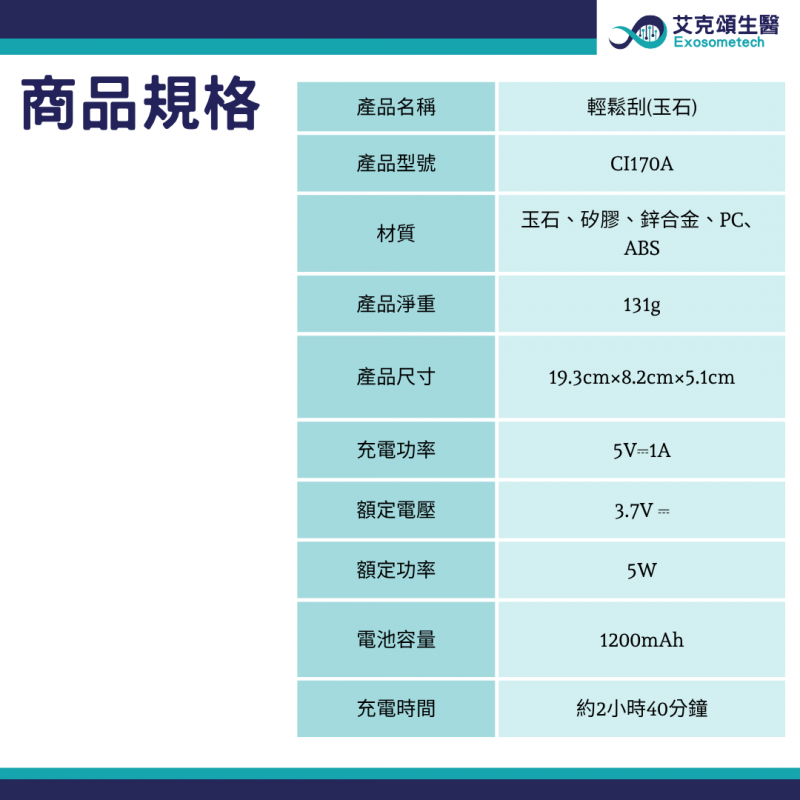 艾克頌生醫
Exosometech

商品規格

| 產品名稱 | 輕鬆刮(玉石) |
|---|---|
| 產品型號 | CI170A |
| 材質 | 玉石、矽膠、鋅合金、PC、ABS |
| 產品淨重 | 131g |
| 產品尺寸 | 19.3cm×8.2cm×5.1cm |
| 充電功率 | 5V⎓1A |
| 額定電壓 | 3.7V ⎓ |
| 額定功率 | 5W |
| 電池容量 | 1200mAh |
| 充電時間 | 約2小時40分鐘 |